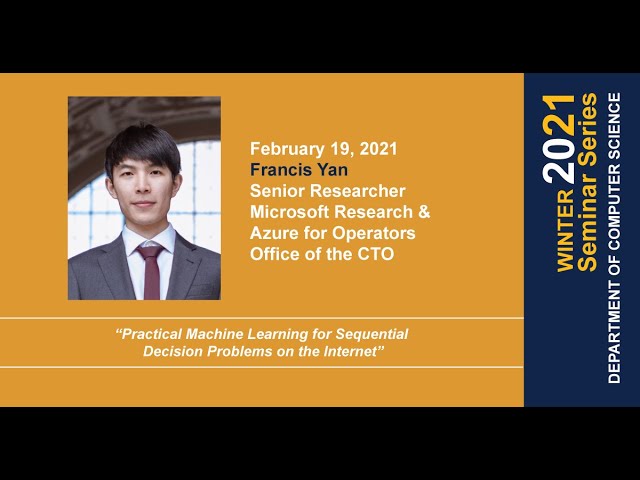 February 19, 2021
Francis Yan
Senior Researcher
Microsoft Research &
Azure for Operators
Office of the CTO

"Practical Machine Learning for Sequential Decision Problems on the Internet"

WINTER 2021
Seminar Series
DEPARTMENT OF COMPUTER SCIENCE